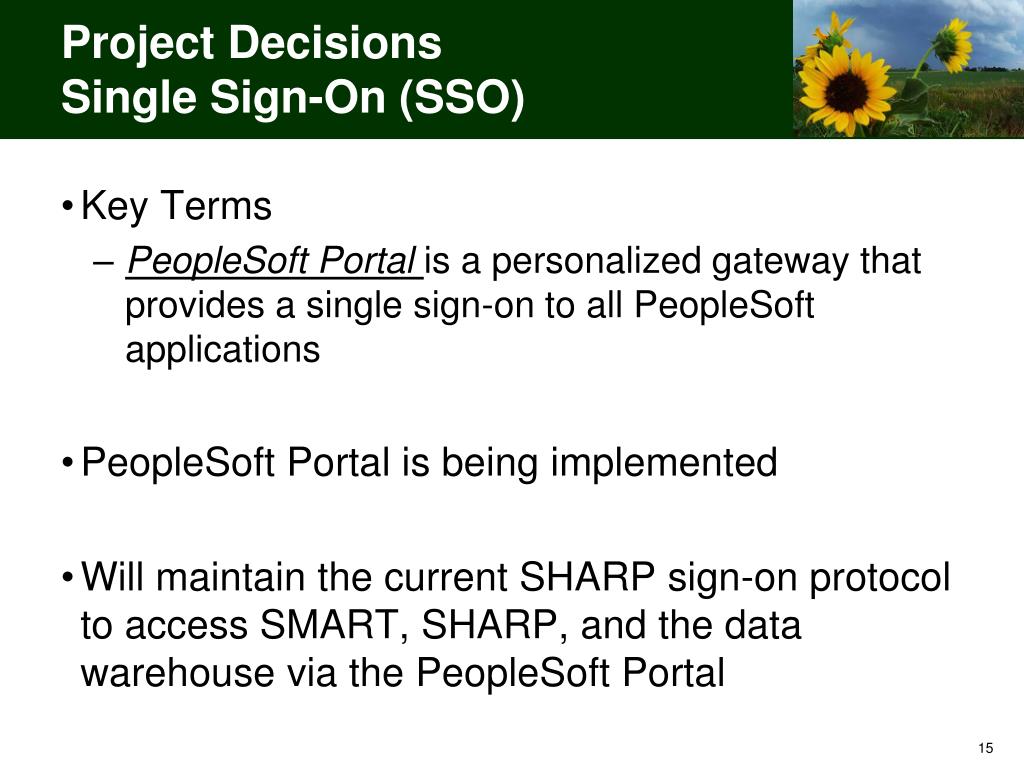 Project Decisions
Single Sign-On (SSO)

• Key Terms
– PeopleSoft Portal is a personalized gateway that provides a single sign-on to all PeopleSoft applications

• PeopleSoft Portal is being implemented

• Will maintain the current SHARP sign-on protocol to access SMART, SHARP, and the data warehouse via the PeopleSoft Portal

15